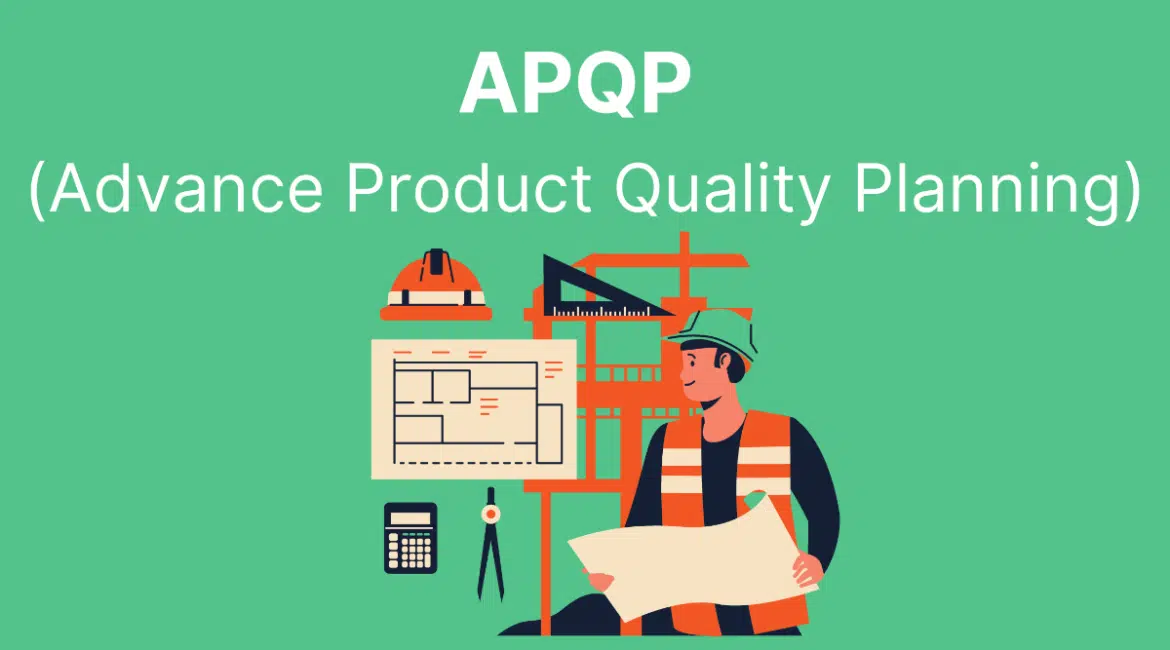 APQP

(Advance Product Quality Planning)